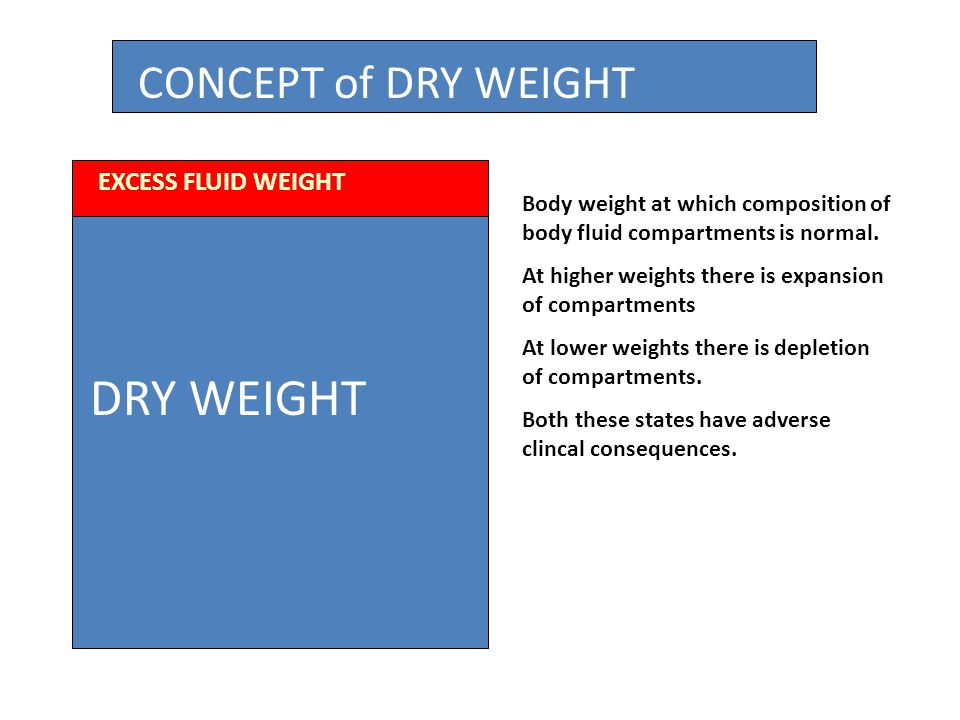 CONCEPT of DRY WEIGHT

EXCESS FLUID WEIGHT

DRY WEIGHT

Body weight at which composition of body fluid compartments is normal.

At higher weights there is expansion of compartments

At lower weights there is depletion of compartments.

Both these states have adverse clincal consequences.